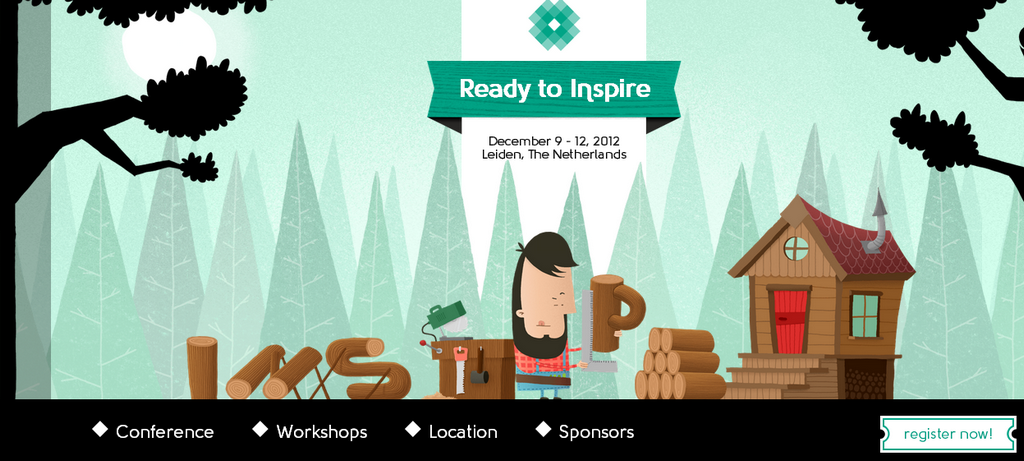 Ready to Inspire

December 9 - 12, 2012
Leiden, The Netherlands

Conference
Workshops
Location
Sponsors

register now!